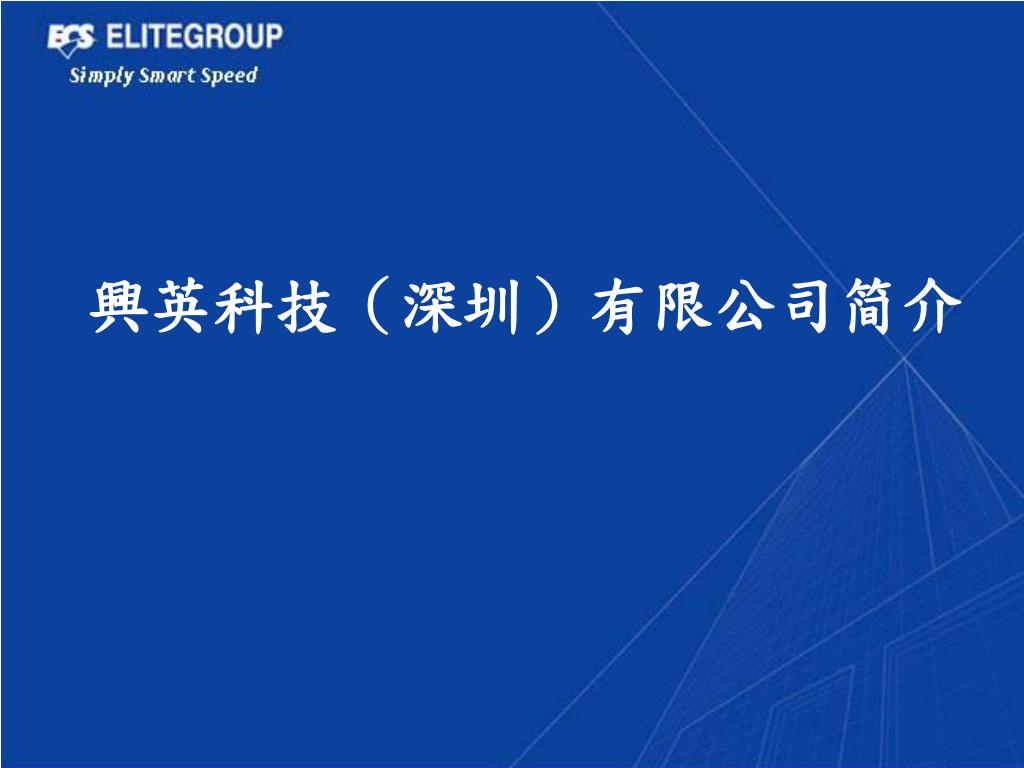 ECS ELITEGROUP
Simply Smart Speed

興英科技（深圳）有限公司简介